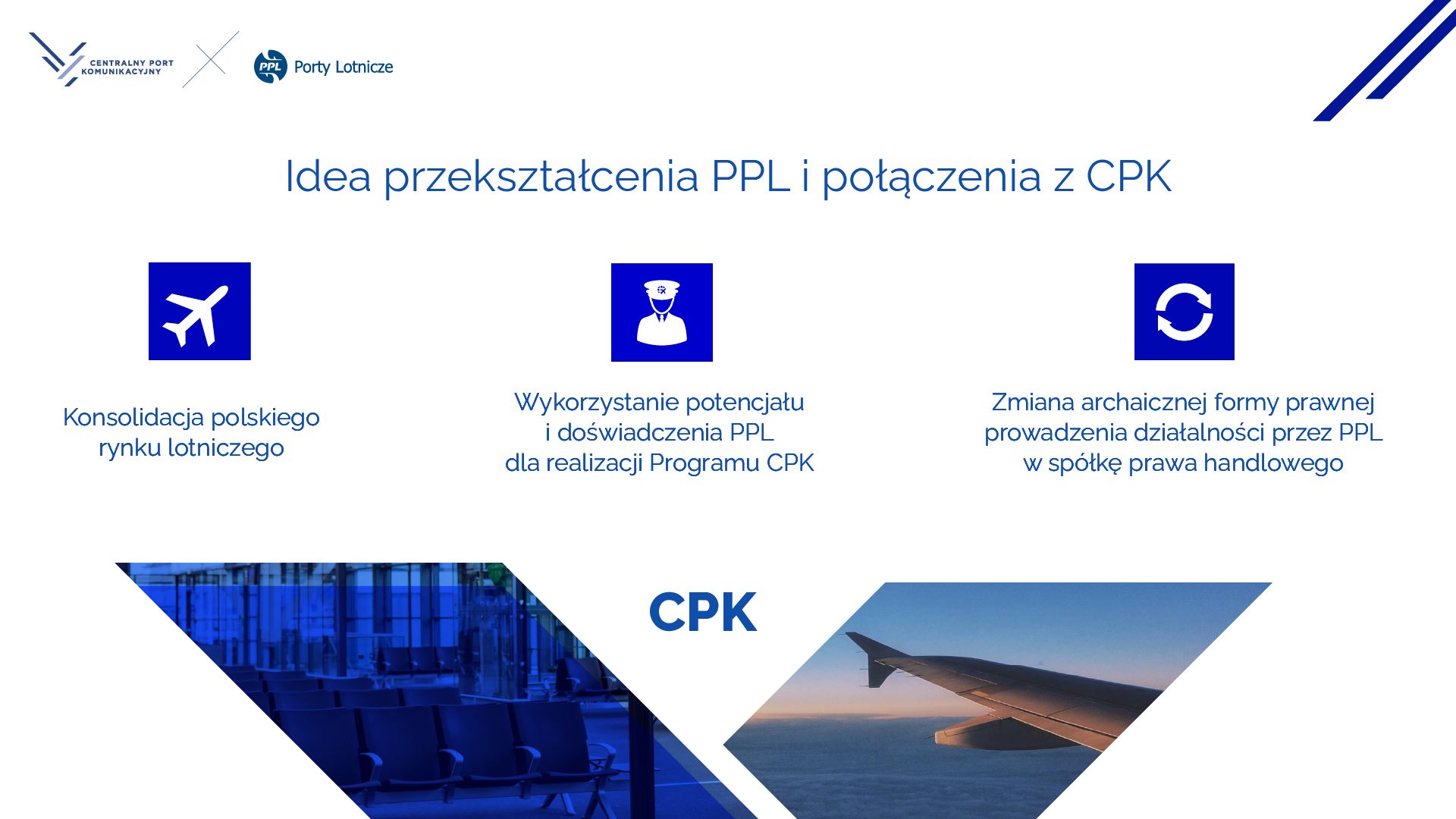 CENTRALNY PORT KOMUNIKACYJNY

PPL Porty Lotnicze

Idea przekształcenia PPL i połączenia z CPK

Konsolidacja polskiego rynku lotniczego

Wykorzystanie potencjału i doświadczenia PPL dla realizacji Programu CPK

Zmiana archaicznej formy prawnej prowadzenia działalności przez PPL w spółkę prawa handlowego

CPK